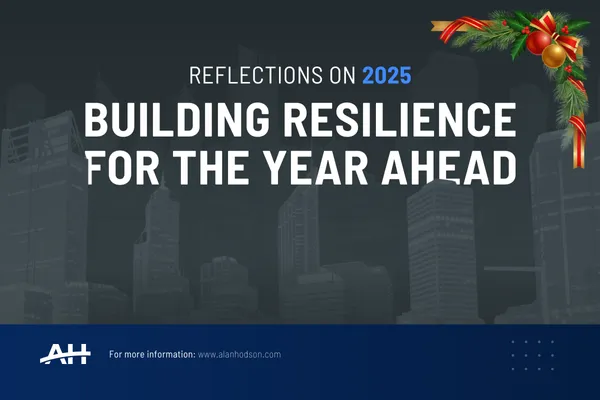 REFLECTIONS ON 2025

BUILDING RESILIENCE FOR THE YEAR AHEAD

AH

For more information: www.alanhodson.com